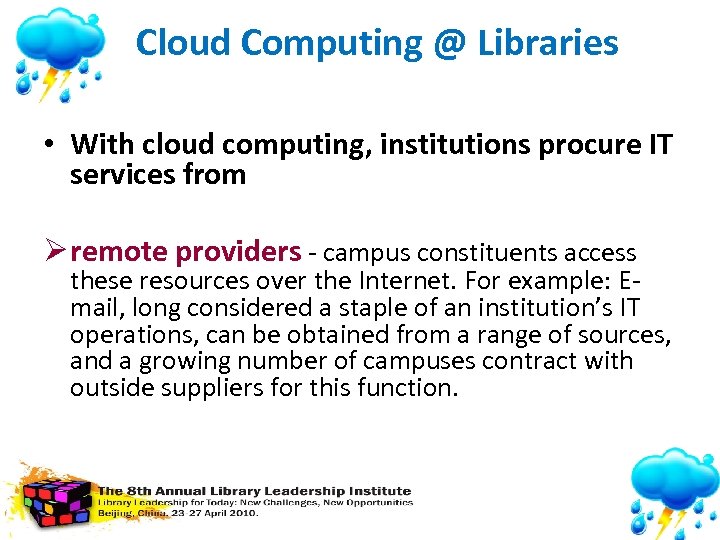 Cloud Computing @ Libraries

• With cloud computing, institutions procure IT services from

➢ remote providers - campus constituents access these resources over the Internet. For example: E-mail, long considered a staple of an institution's IT operations, can be obtained from a range of sources, and a growing number of campuses contract with outside suppliers for this function.

The 8th Annual Library Leadership Institute
Library Leadership for Today: New Challenges, New Opportunities
Beijing, China, 23-27 April 2010.